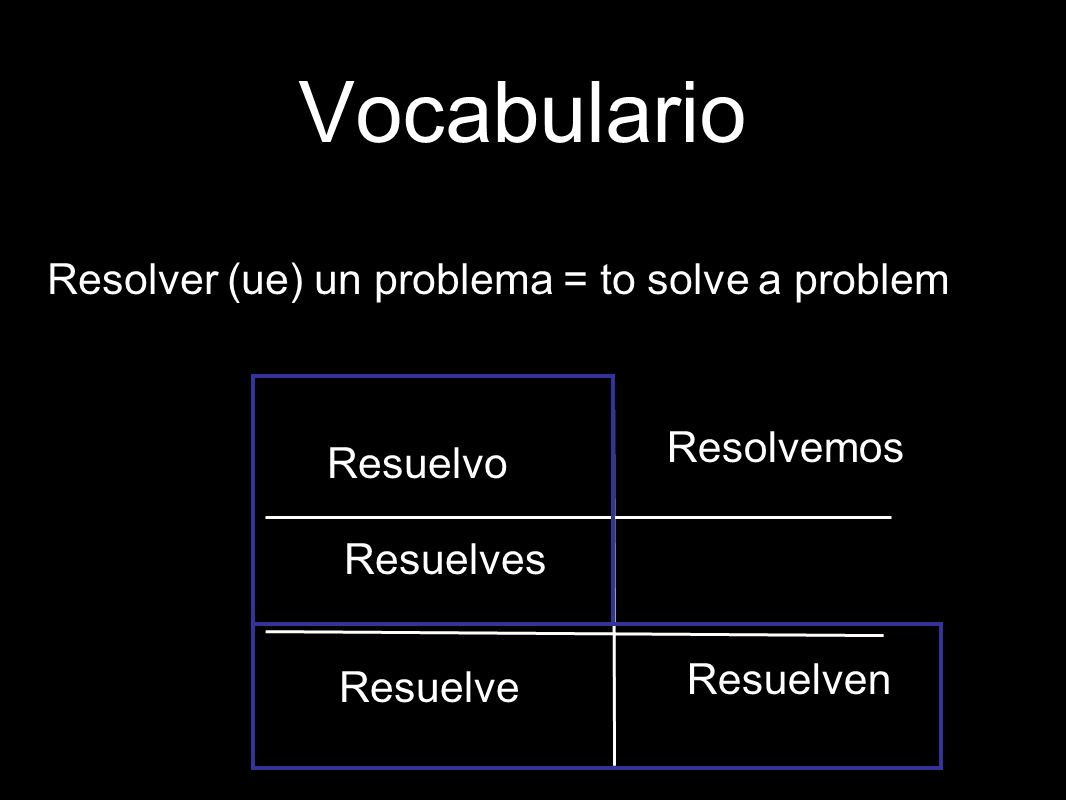 Vocabulario

Resolver (ue) un problema = to solve a problem

| Resuelvo | Resolvemos |
|---|---|
| Resuelves | |
| Resuelve | Resuelven |